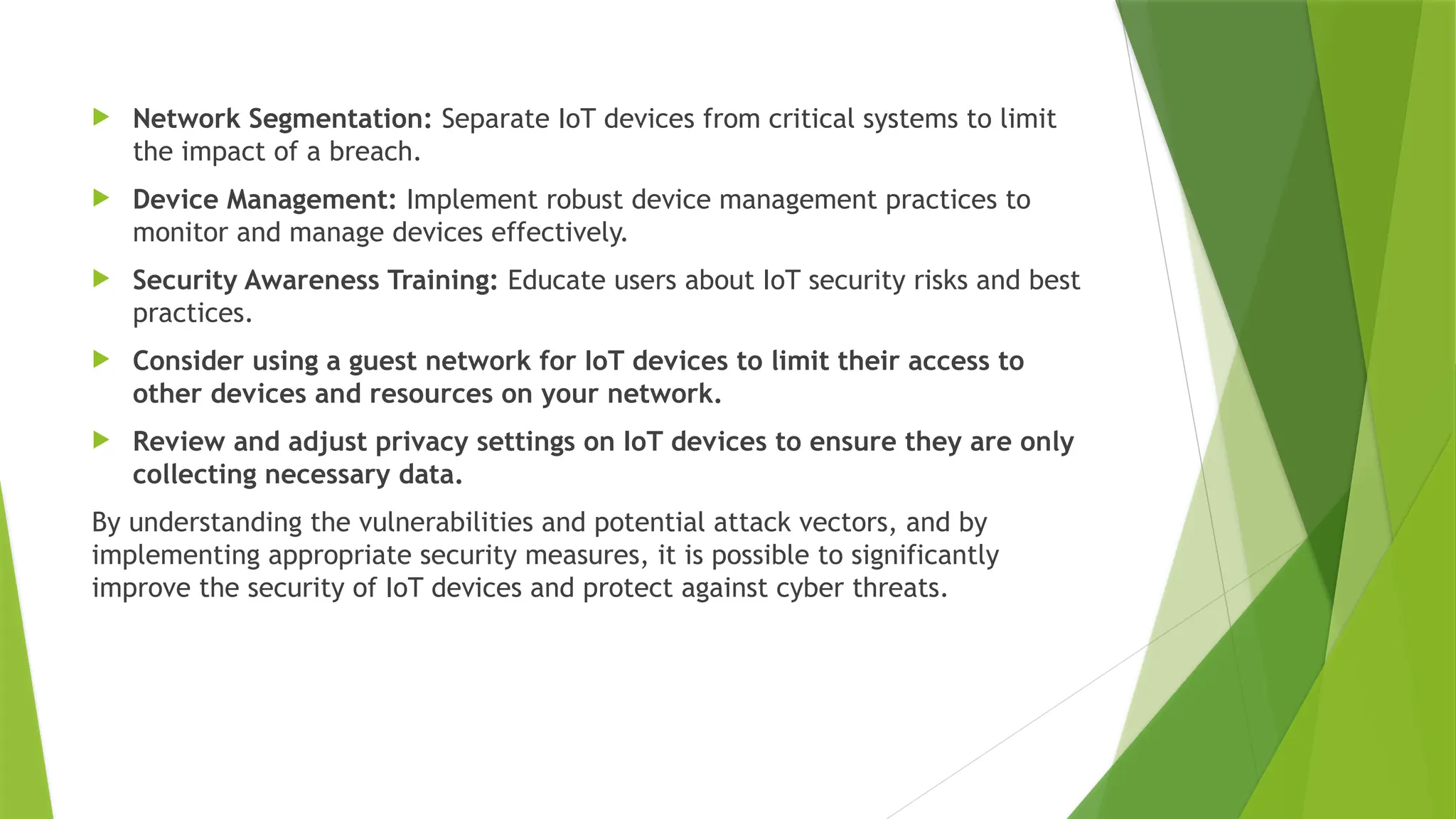 Network Segmentation: Separate IoT devices from critical systems to limit the impact of a breach.

Device Management: Implement robust device management practices to monitor and manage devices effectively.

Security Awareness Training: Educate users about IoT security risks and best practices.

Consider using a guest network for IoT devices to limit their access to other devices and resources on your network.

Review and adjust privacy settings on IoT devices to ensure they are only collecting necessary data.

By understanding the vulnerabilities and potential attack vectors, and by implementing appropriate security measures, it is possible to significantly improve the security of IoT devices and protect against cyber threats.